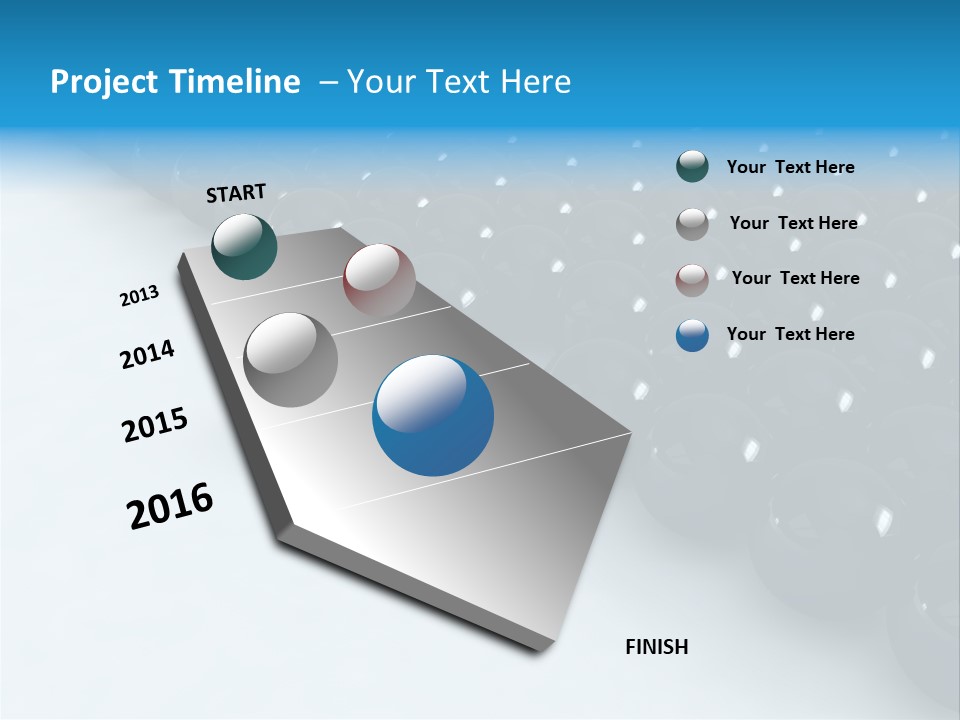 Project Timeline – Your Text Here

START

2013

2014

2015

2016

FINISH

Your Text Here

Your Text Here

Your Text Here

Your Text Here